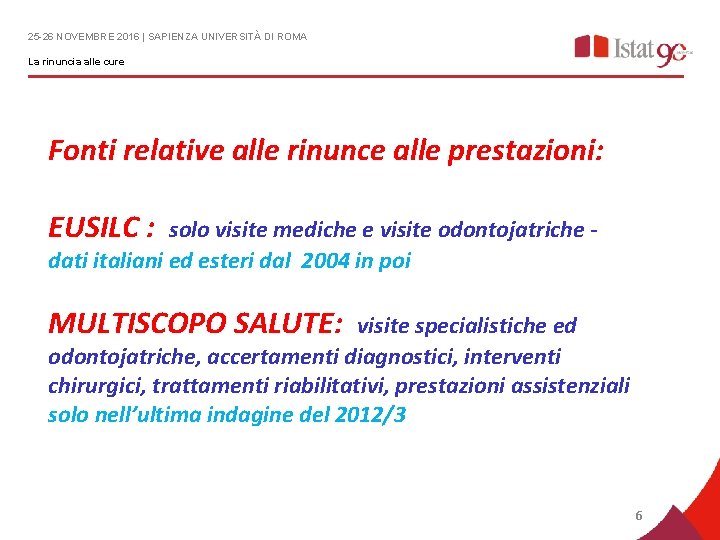 25-26 NOVEMBRE 2016 | SAPIENZA UNIVERSITÀ DI ROMA

La rinuncia alle cure

Istat 90

Fonti relative alle rinunce alle prestazioni:

EUSILC : solo visite mediche e visite odontojatriche - dati italiani ed esteri dal 2004 in poi

MULTISCOPO SALUTE: visite specialistiche ed odontojatriche, accertamenti diagnostici, interventi chirurgici, trattamenti riabilitativi, prestazioni assistenziali solo nell'ultima indagine del 2012/3

6